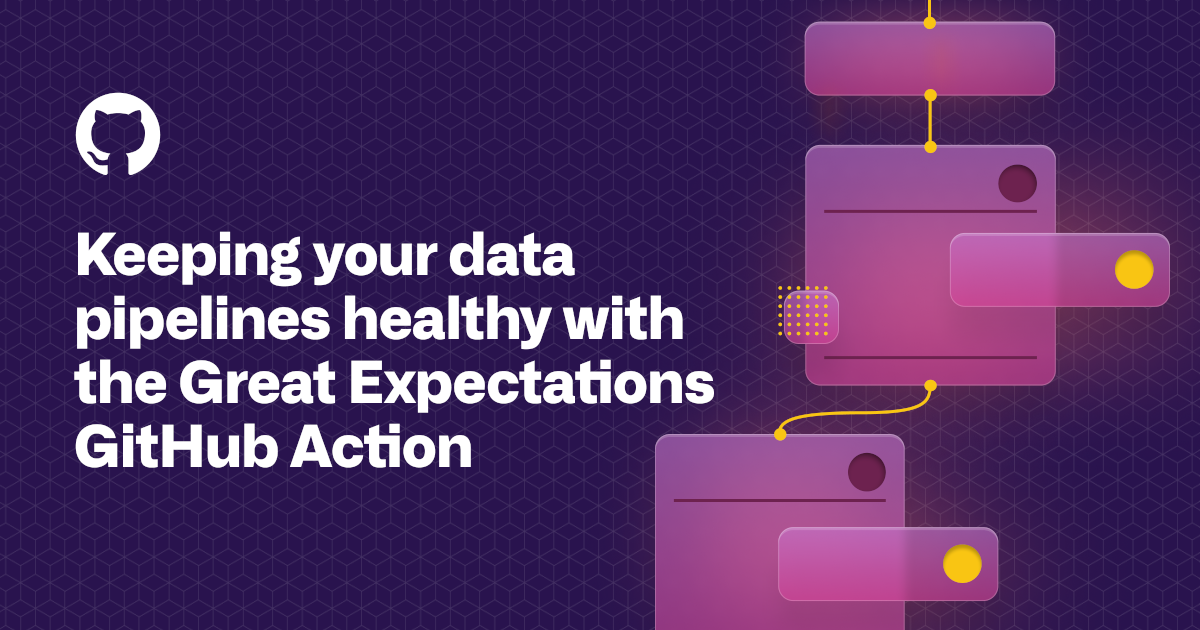 Keeping your data pipelines healthy with the Great Expectations GitHub Action